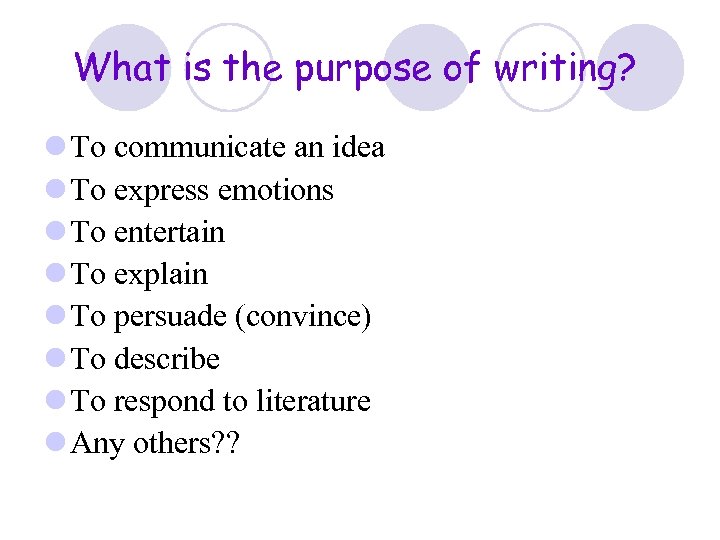 What is the purpose of writing?

- To communicate an idea
- To express emotions
- To entertain
- To explain
- To persuade (convince)
- To describe
- To respond to literature
- Any others??